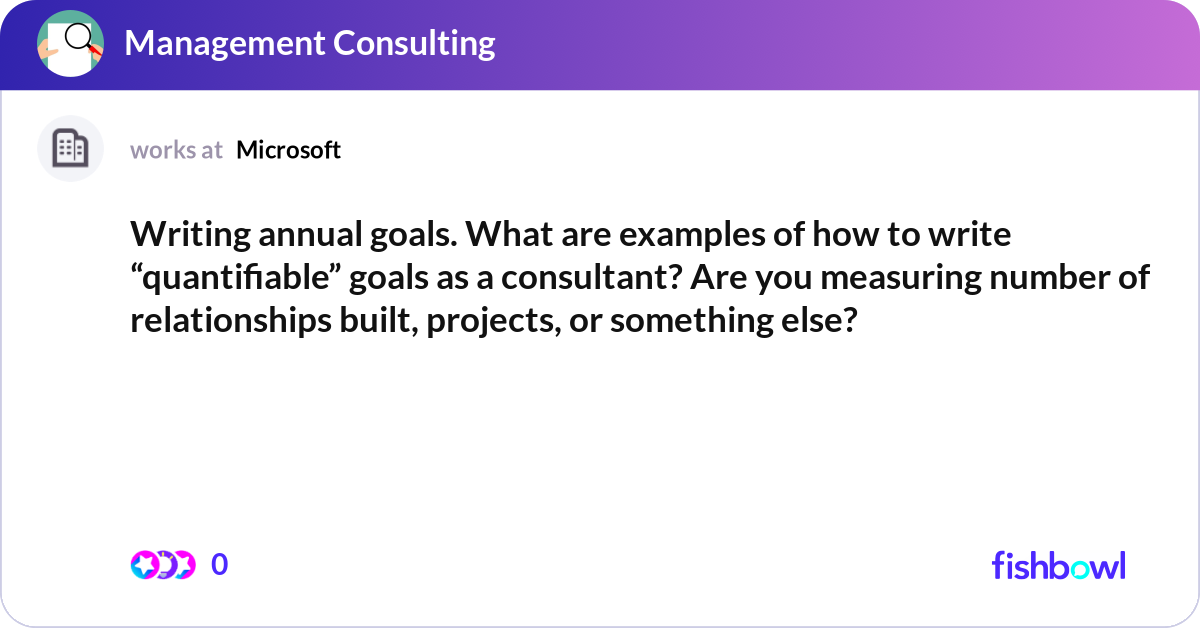 Management Consulting

works at Microsoft

Writing annual goals. What are examples of how to write “quantifiable” goals as a consultant? Are you measuring number of relationships built, projects, or something else?

0

fishbowl